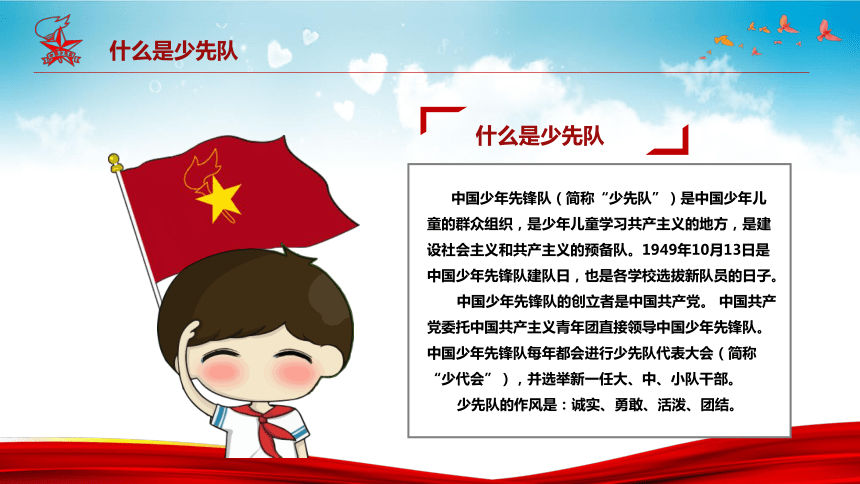 什么是少先队

什么是少先队

中国少年先锋队（简称“少先队”）是中国少年儿童的群众组织，是少年儿童学习共产主义的地方，是建设社会主义和共产主义的预备队。1949年10月13日是中国少年先锋队建队日，也是各学校选拔新队员的日子。

中国少年先锋队的创立者是中国共产党。 中国共产党委托中国共产主义青年团直接领导中国少年先锋队。中国少年先锋队每年都会进行少先队代表大会（简称“少代会”），并选举新一任大、中、小队干部。

少先队的作风是：诚实、勇敢、活泼、团结。